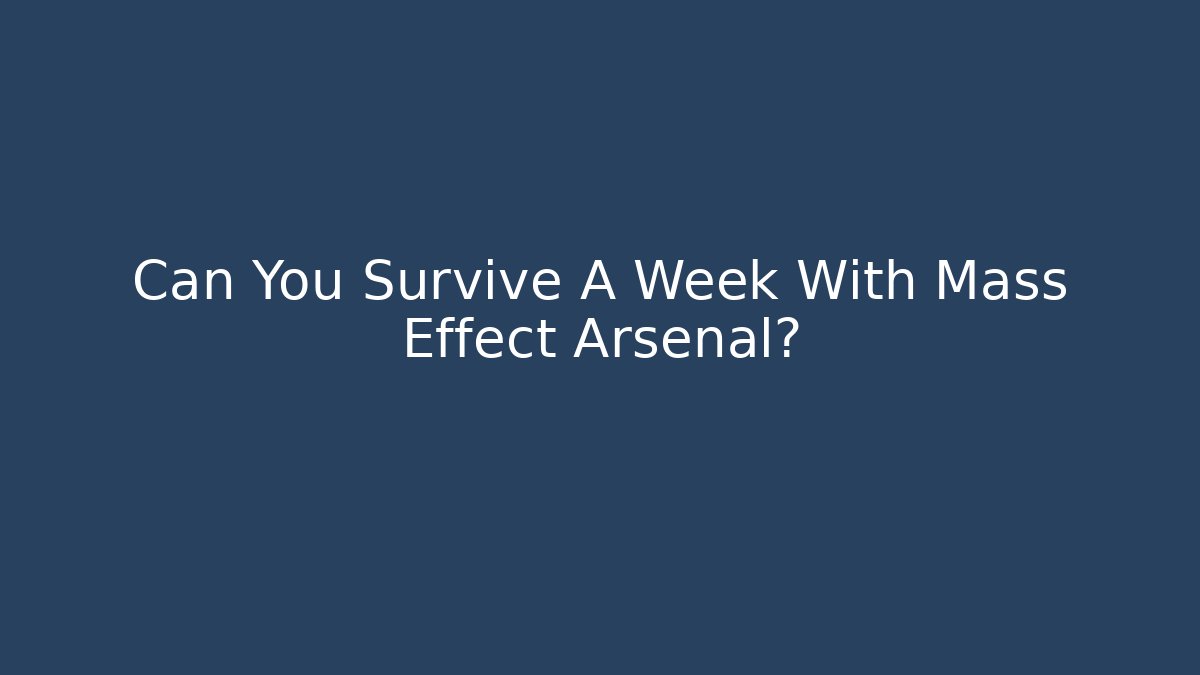 Can You Survive A Week With Mass Effect Arsenal?